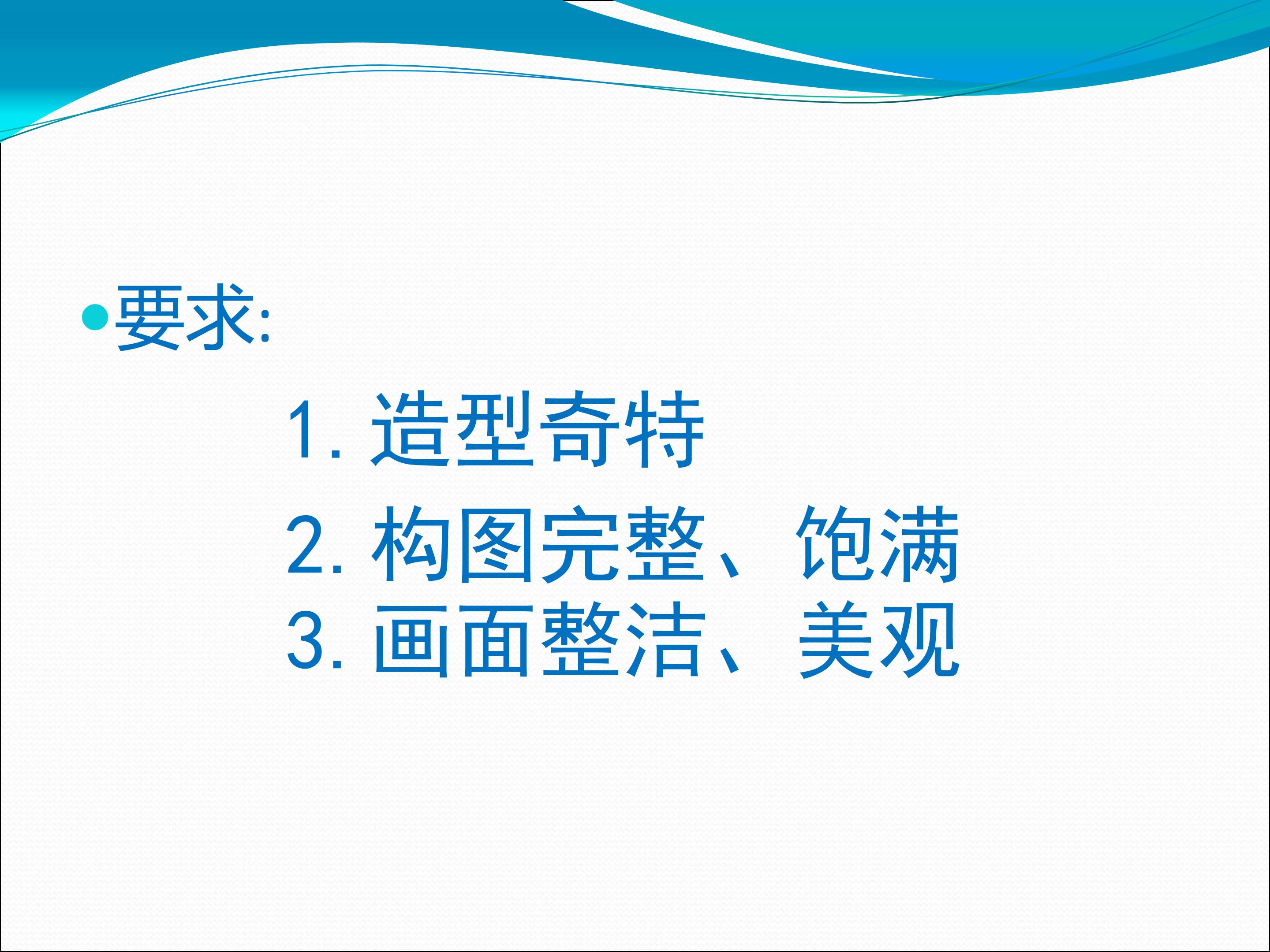 要求:

1. 造型奇特

2. 构图完整、饱满

3. 画面整洁、美观